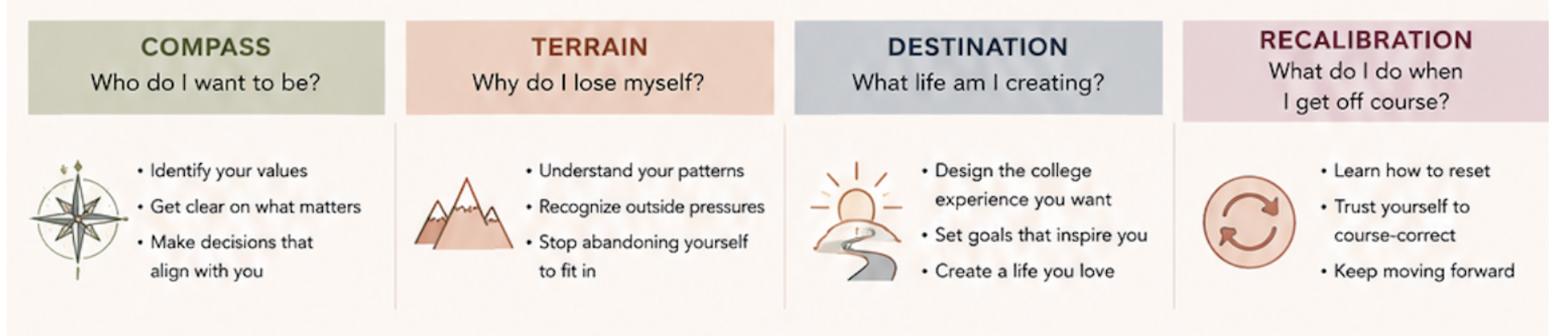 COMPASS
Who do I want to be?

• Identify your values
• Get clear on what matters
• Make decisions that align with you

TERRAIN
Why do I lose myself?

• Understand your patterns
• Recognize outside pressures
• Stop abandoning yourself to fit in

DESTINATION
What life am I creating?

• Design the college experience you want
• Set goals that inspire you
• Create a life you love

RECALIBRATION
What do I do when I get off course?

• Learn how to reset
• Trust yourself to course-correct
• Keep moving forward